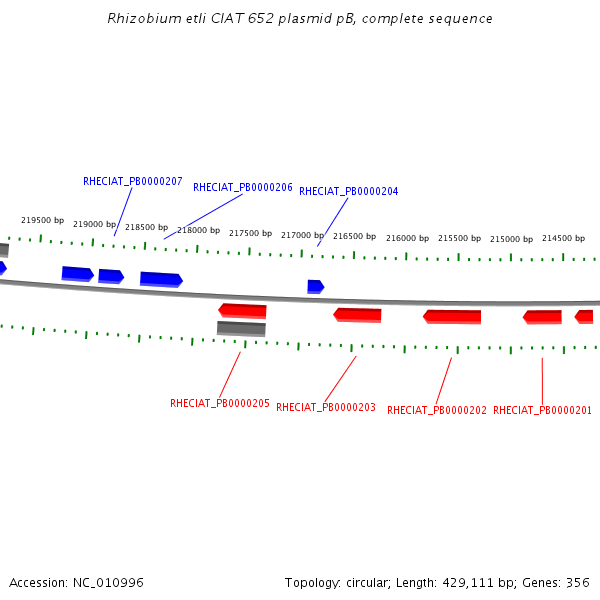 Rhizobium etli CIAT 652 plasmid pB, complete sequence

RHECIAT_PB0000207
RHECIAT_PB0000206
RHECIAT_PB0000204

219500 bp
219000 bp
218500 bp
218000 bp
217500 bp
217000 bp
216500 bp
216000 bp
215500 bp
215000 bp
214500 bp

RHECIAT_PB0000205
RHECIAT_PB0000203
RHECIAT_PB0000202
RHECIAT_PB0000201

Accession: NC_010996
Topology: circular; Length: 429,111 bp; Genes: 356